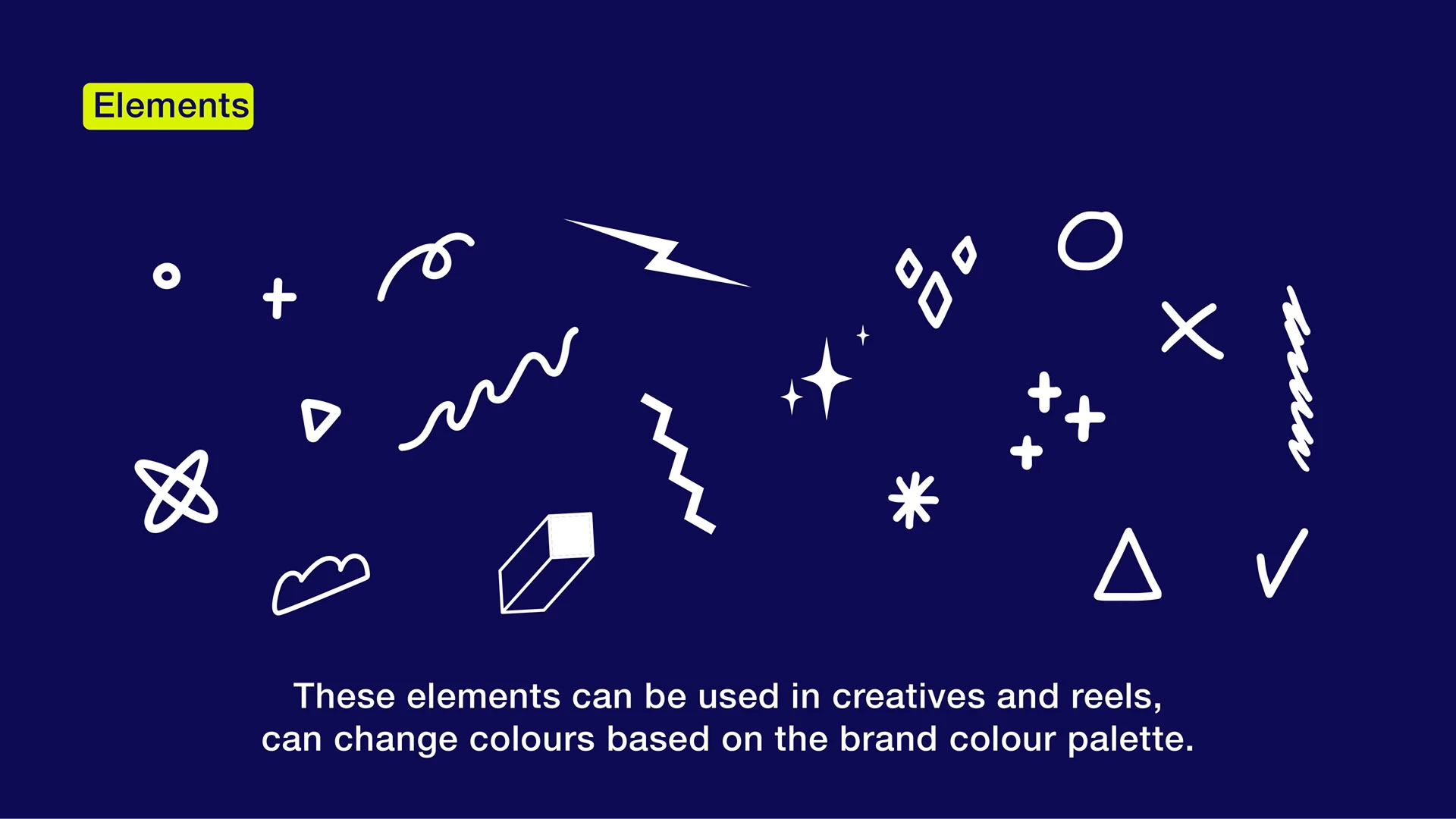 Elements

These elements can be used in creatives and reels, can change colours based on the brand colour palette.